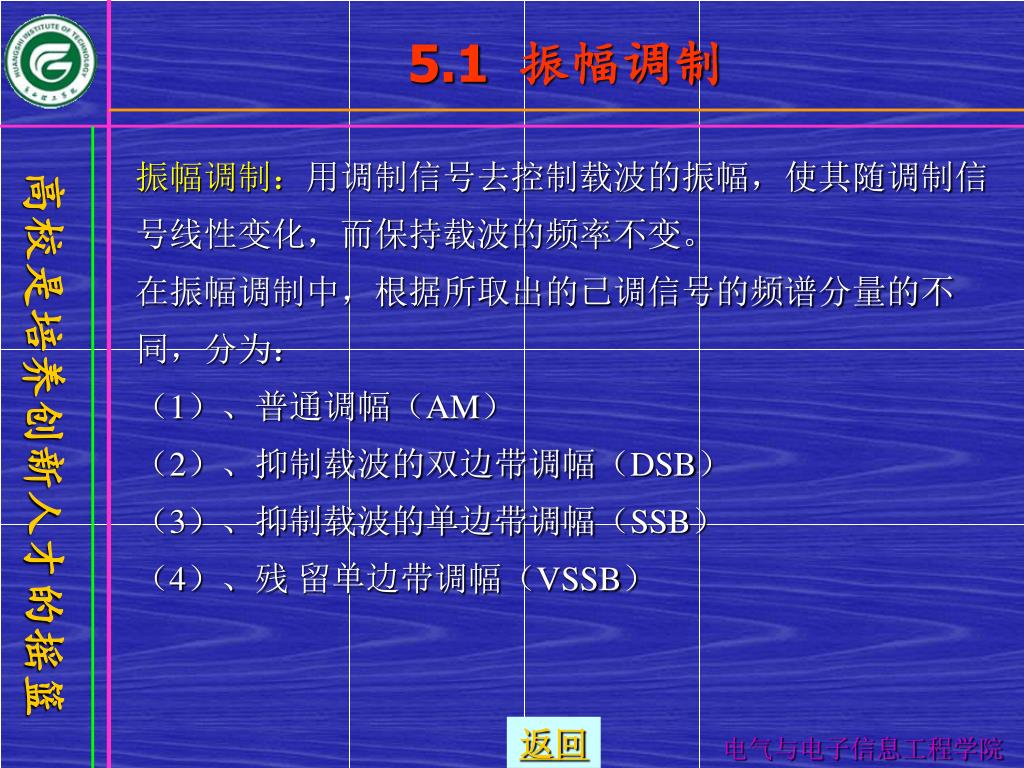 HUANGSHI INSTITUTE OF TECHNOLOGY

5.1 振幅调制

高校是培养创新人才的摇篮

振幅调制：用调制信号去控制载波的振幅，使其随调制信号线性变化，而保持载波的频率不变。
在振幅调制中，根据所取出的已调信号的频谱分量的不同，分为：
（1）、普通调幅（AM）
（2）、抑制载波的双边带调幅（DSB）
（3）、抑制载波的单边带调幅（SSB）
（4）、残 留单边带调幅（VSSB）

返回

电气与电子信息工程学院